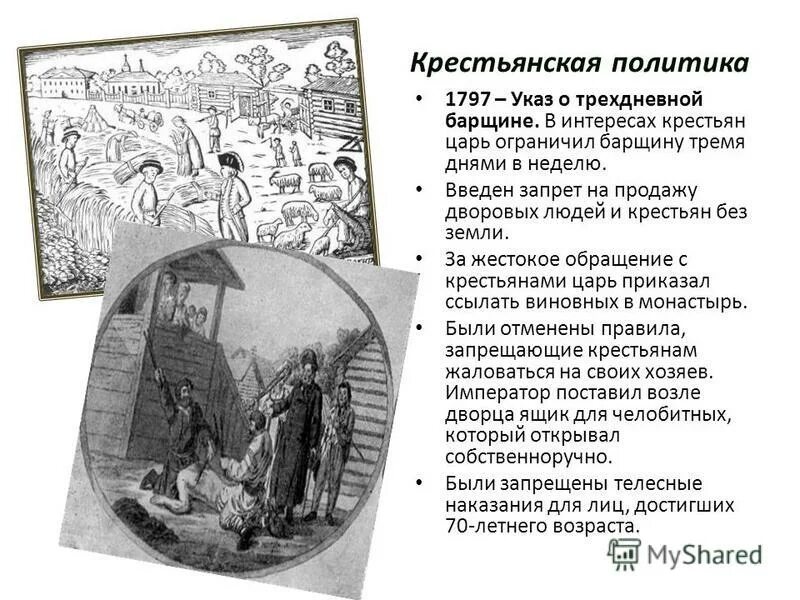 Крестьянская политика

• 1797 – Указ о трехдневной барщине. В интересах крестьян царь ограничил барщину тремя днями в неделю.

• Введен запрет на продажу дворовых людей и крестьян без земли.

• За жестокое обращение с крестьянами царь приказал ссылать виновных в монастырь.

• Были отменены правила, запрещающие крестьянам жаловаться на своих хозяев. Император поставил возле дворца ящик для челобитных, который открывал собственноручно.

• Были запрещены телесные наказания для лиц, достигших 70-летнего возраста.

MyShared